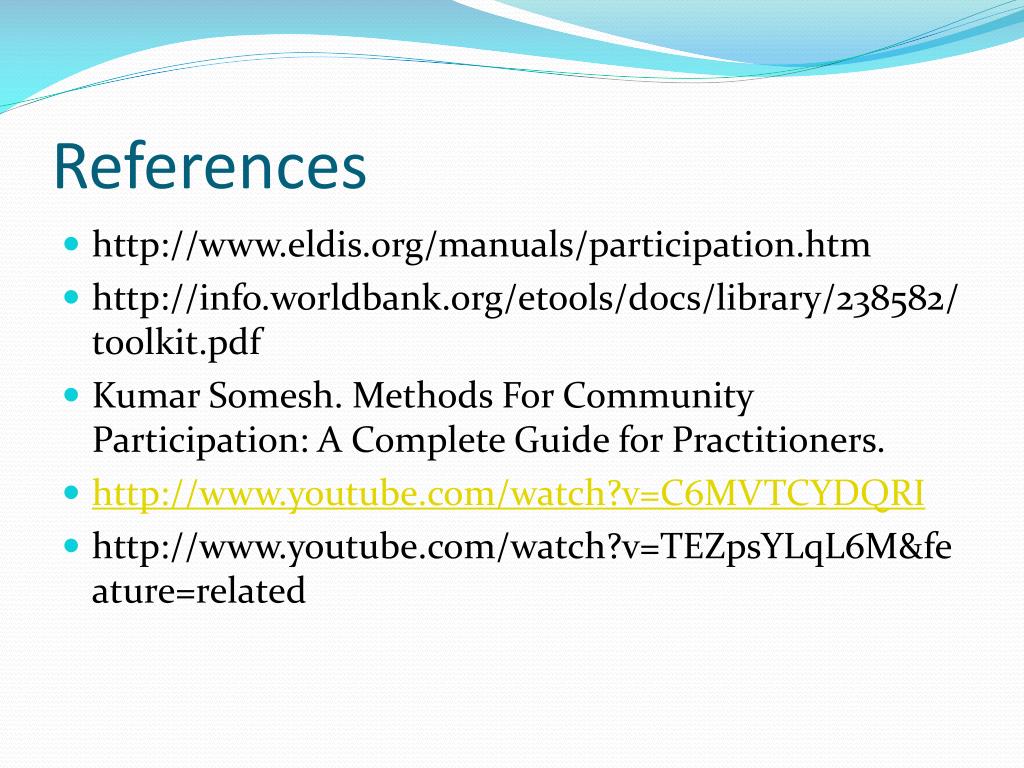 References

- http://www.eldis.org/manuals/participation.htm
- http://info.worldbank.org/etools/docs/library/238582/toolkit.pdf
- Kumar Somesh. Methods For Community Participation: A Complete Guide for Practitioners.
- http://www.youtube.com/watch?v=C6MVTCYDQRI
- http://www.youtube.com/watch?v=TEZpsYLqL6M&feature=related